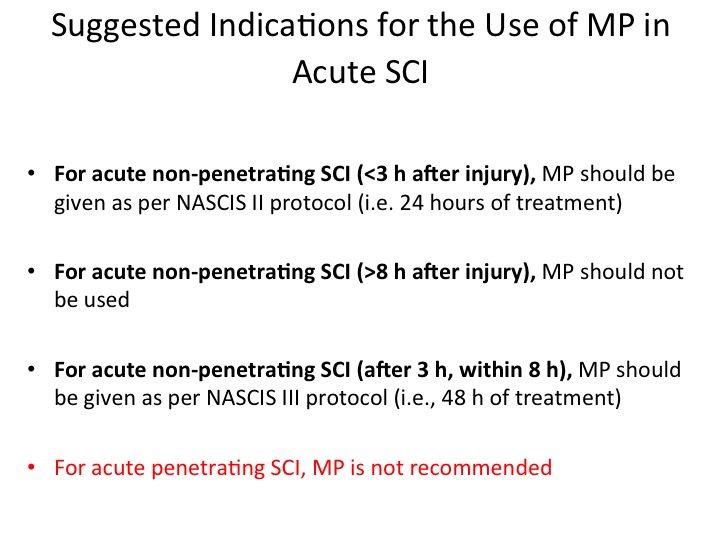 Suggested Indications for the Use of MP in Acute SCI

• For acute non-penetrating SCI (<3 h after injury), MP should be given as per NASCIS II protocol (i.e. 24 hours of treatment)

• For acute non-penetrating SCI (>8 h after injury), MP should not be used

• For acute non-penetrating SCI (after 3 h, within 8 h), MP should be given as per NASCIS III protocol (i.e., 48 h of treatment)

• For acute penetrating SCI, MP is not recommended